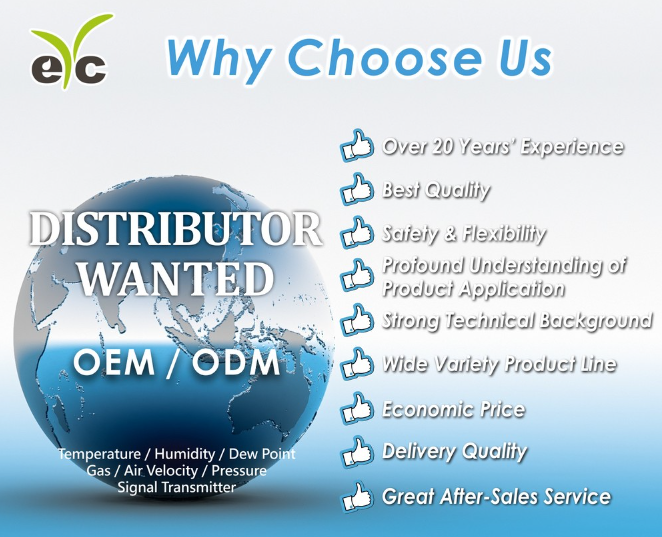 eyc

Why Choose Us

DISTRIBUTOR WANTED

OEM / ODM

Temperature / Humidity / Dew Point
Gas / Air Velocity / Pressure
Signal Transmitter

Over 20 Years' Experience

Best Quality

Safety & Flexibility

Profound Understanding of Product Application

Strong Technical Background

Wide Variety Product Line

Economic Price

Delivery Quality

Great After-Sales Service